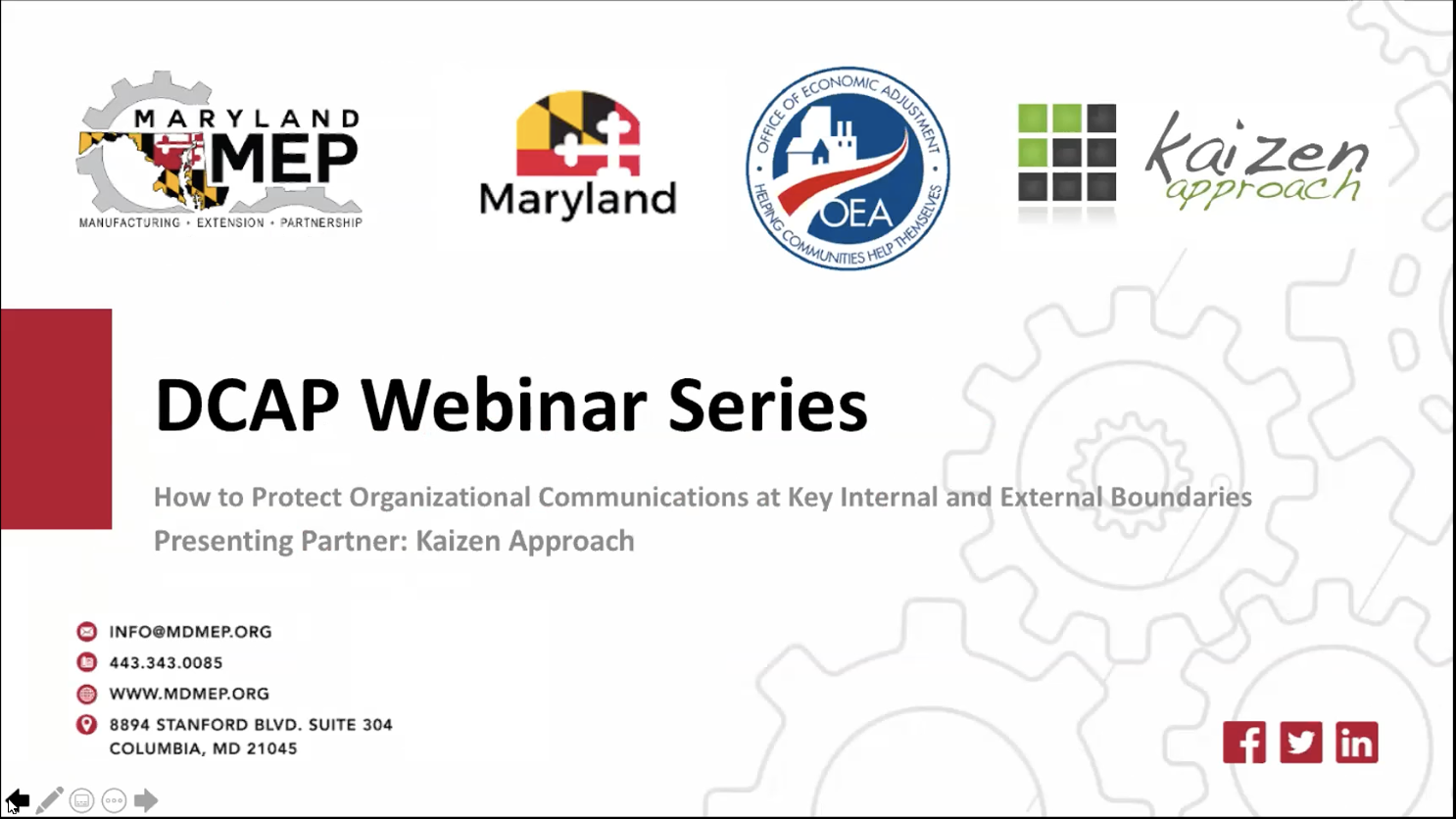 MARYLAND MEP
MANUFACTURING • EXTENSION • PARTNERSHIP

Maryland

OFFICE OF ECONOMIC ADJUSTMENT
OEA
HELPING COMMUNITIES HELP THEMSELVES

kaizen approach

DCAP Webinar Series

How to Protect Organizational Communications at Key Internal and External Boundaries

Presenting Partner: Kaizen Approach

INFO@MDMEP.ORG

443.343.0085

WWW.MDMEP.ORG

8894 STANFORD BLVD. SUITE 304
COLUMBIA, MD 21045

f in